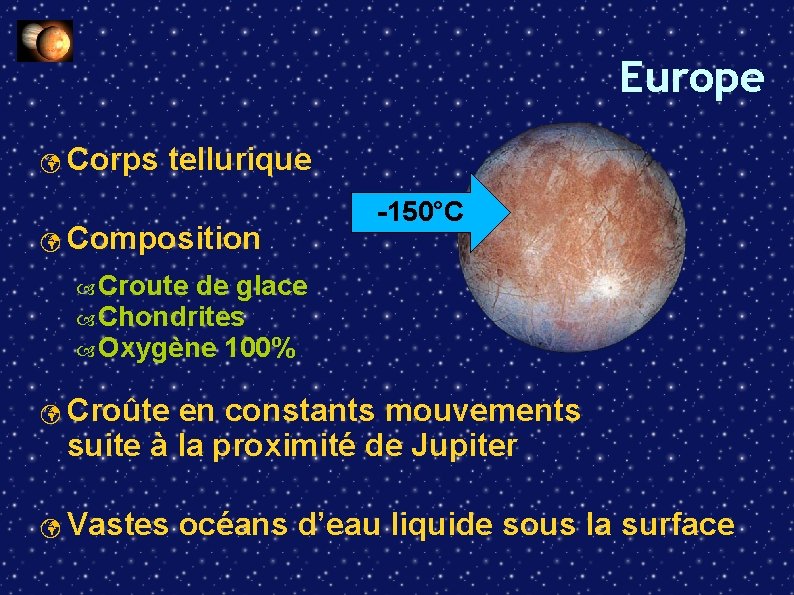 Europe

Corps tellurique

-150°C

Composition

Croute de glace
Chondrites
Oxygène 100%

Croûte en constants mouvements suite à la proximité de Jupiter

Vastes océans d'eau liquide sous la surface